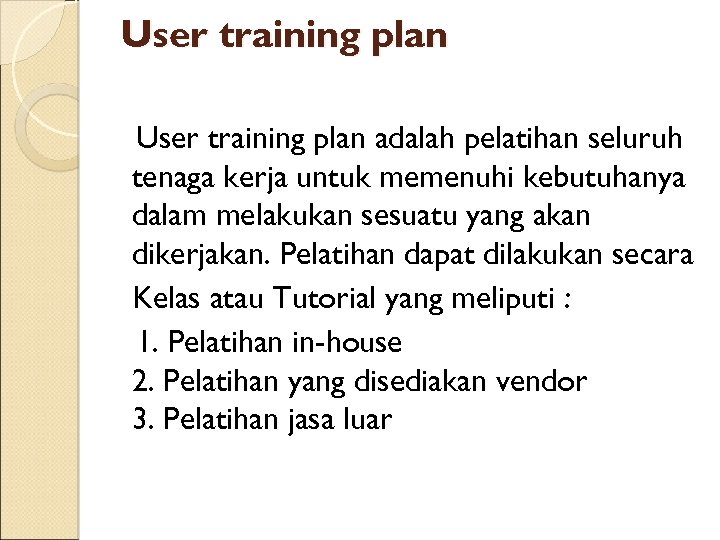 User training plan

User training plan adalah pelatihan seluruh tenaga kerja untuk memenuhi kebutuhanya dalam melakukan sesuatu yang akan dikerjakan. Pelatihan dapat dilakukan secara Kelas atau Tutorial yang meliputi :

1. Pelatihan in-house
2. Pelatihan yang disediakan vendor
3. Pelatihan jasa luar